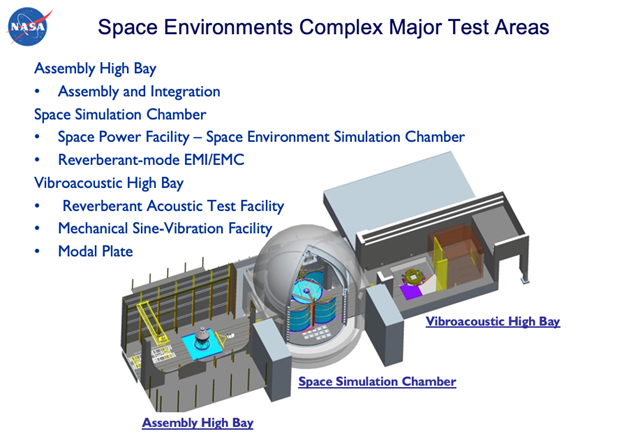 NASA

Space Environments Complex Major Test Areas

Assembly High Bay
• Assembly and Integration
Space Simulation Chamber
• Space Power Facility – Space Environment Simulation Chamber
• Reverberant-mode EMI/EMC
Vibroacoustic High Bay
• Reverberant Acoustic Test Facility
• Mechanical Sine-Vibration Facility
• Modal Plate

Vibroacoustic High Bay

Space Simulation Chamber

Assembly High Bay